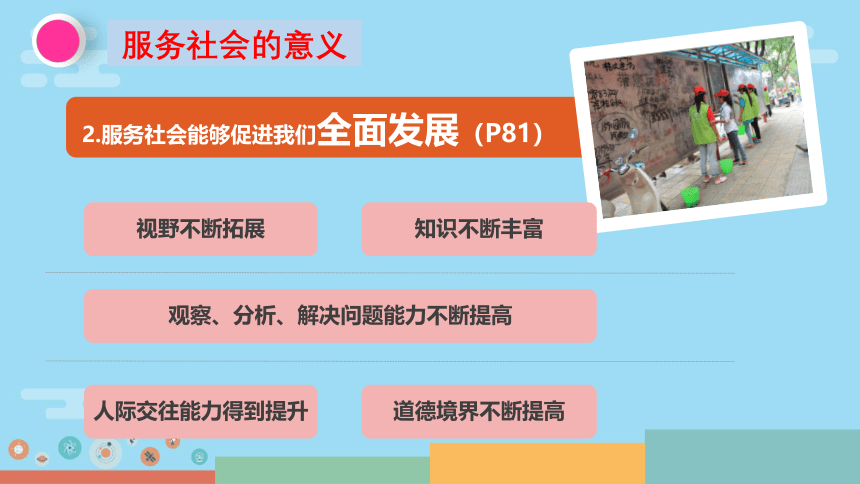 服务社会的意义

2.服务社会能够促进我们全面发展（P81）

视野不断拓展

知识不断丰富

观察、分析、解决问题能力不断提高

人际交往能力得到提升

道德境界不断提高